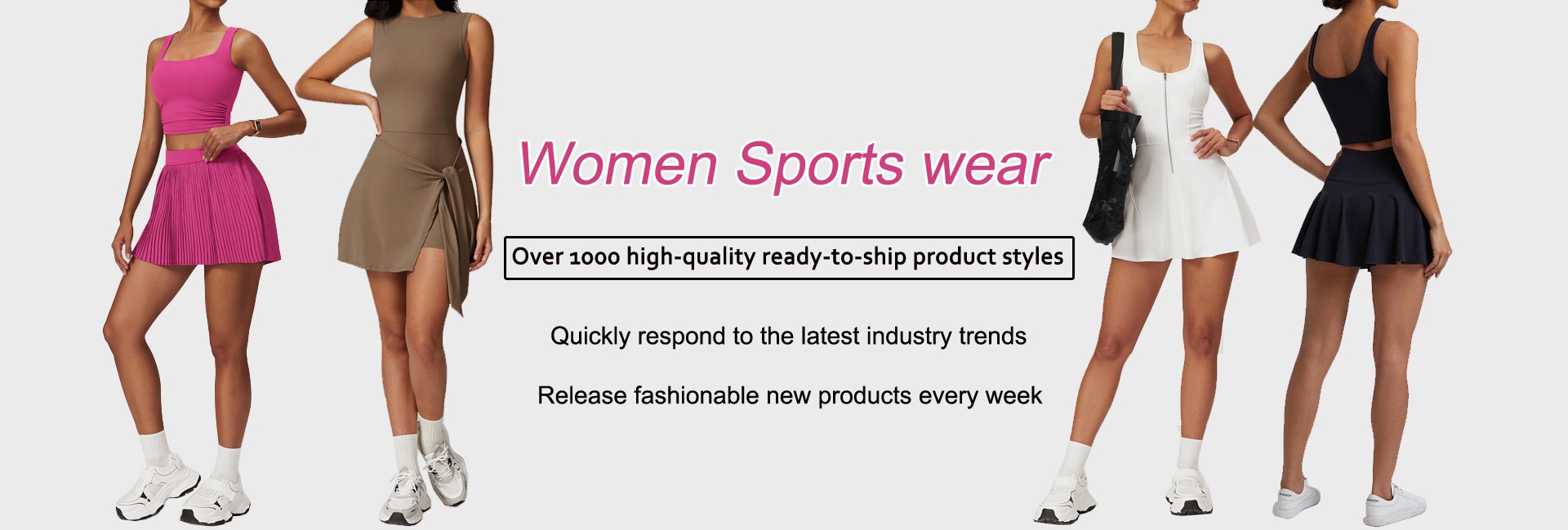 Women Sports wear

Over 1000 high-quality ready-to-ship product styles

Quickly respond to the latest industry trends

Release fashionable new products every week